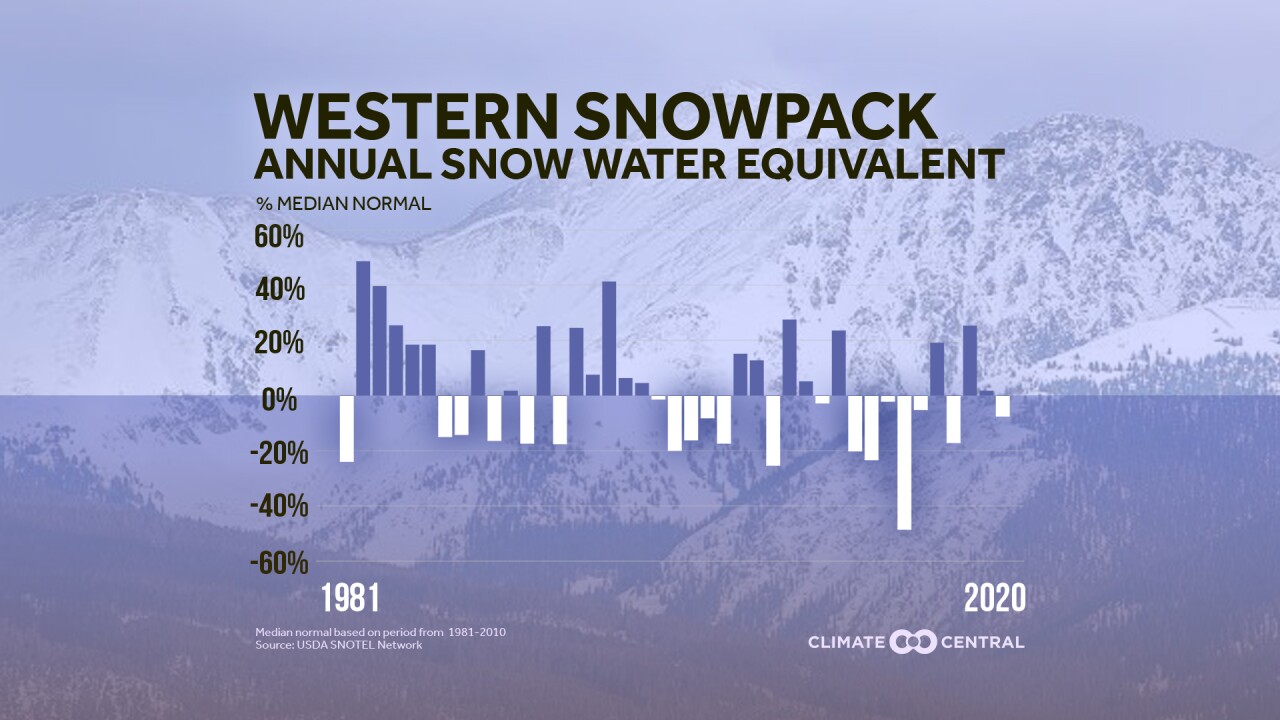 WESTERN SNOWPACK
ANNUAL SNOW WATER EQUIVALENT

% MEDIAN NORMAL

60%
40%
20%
0%
-20%
-40%
-60%

1981
2020

Median normal based on period from 1981-2010
Source: USDA SNOTEL Network

CLIMATE CENTRAL